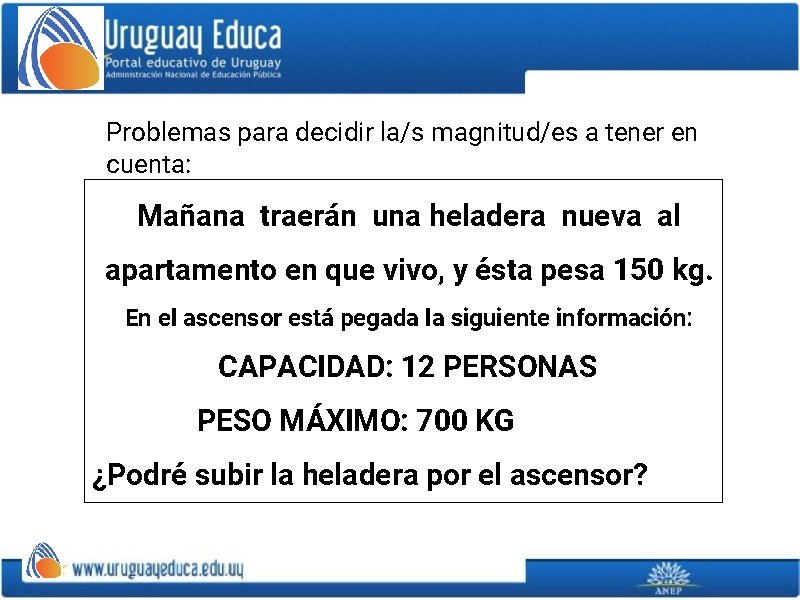 Uruguay Educa
Portal educativo de Uruguay
Administración Nacional de Educación Pública

Problemas para decidir la/s magnitud/es a tener en cuenta:

Mañana traerán una heladera nueva al apartamento en que vivo, y ésta pesa 150 kg.

En el ascensor está pegada la siguiente información:

CAPACIDAD: 12 PERSONAS

PESO MÁXIMO: 700 KG

¿Podré subir la heladera por el ascensor?

www.uruguayeduca.edu.uy

ANEP